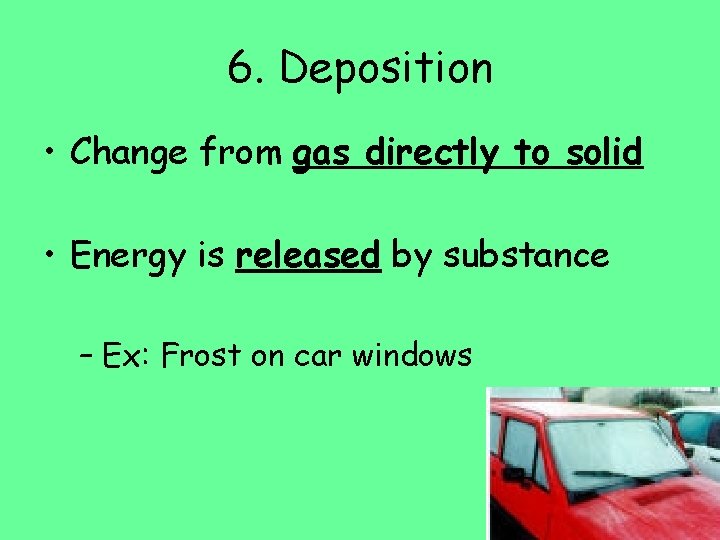 6. Deposition

• Change from gas directly to solid

• Energy is released by substance

– Ex: Frost on car windows